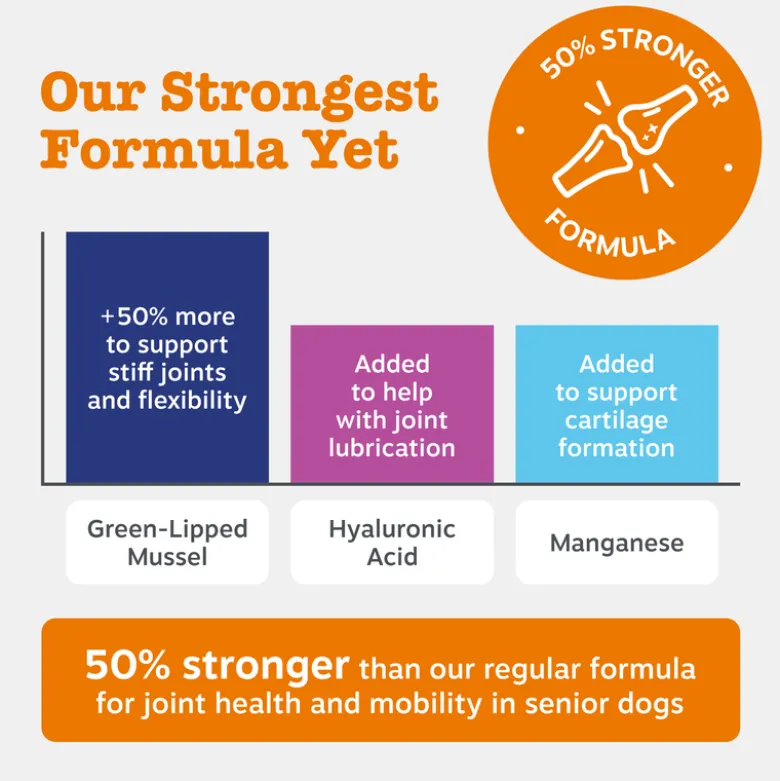 Our Strongest Formula Yet

50% STRONGER FORMULA

+50% more to support stiff joints and flexibility

Added to help with joint lubrication

Added to support cartilage formation

Green-Lipped Mussel

Hyaluronic Acid

Manganese

50% stronger than our regular formula for joint health and mobility in senior dogs